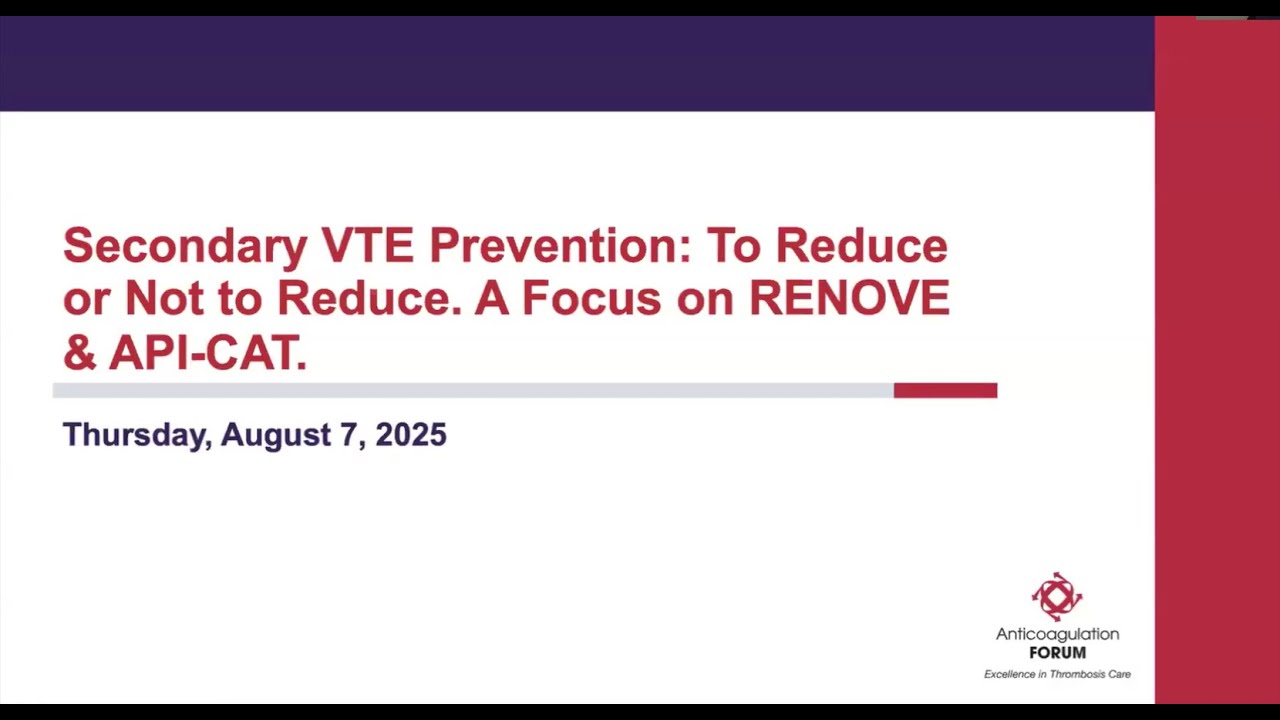 Secondary VTE Prevention: To Reduce or Not to Reduce. A Focus on RENOVE & API-CAT.

Thursday, August 7, 2025

Anticoagulation FORUM
Excellence in Thrombosis Care